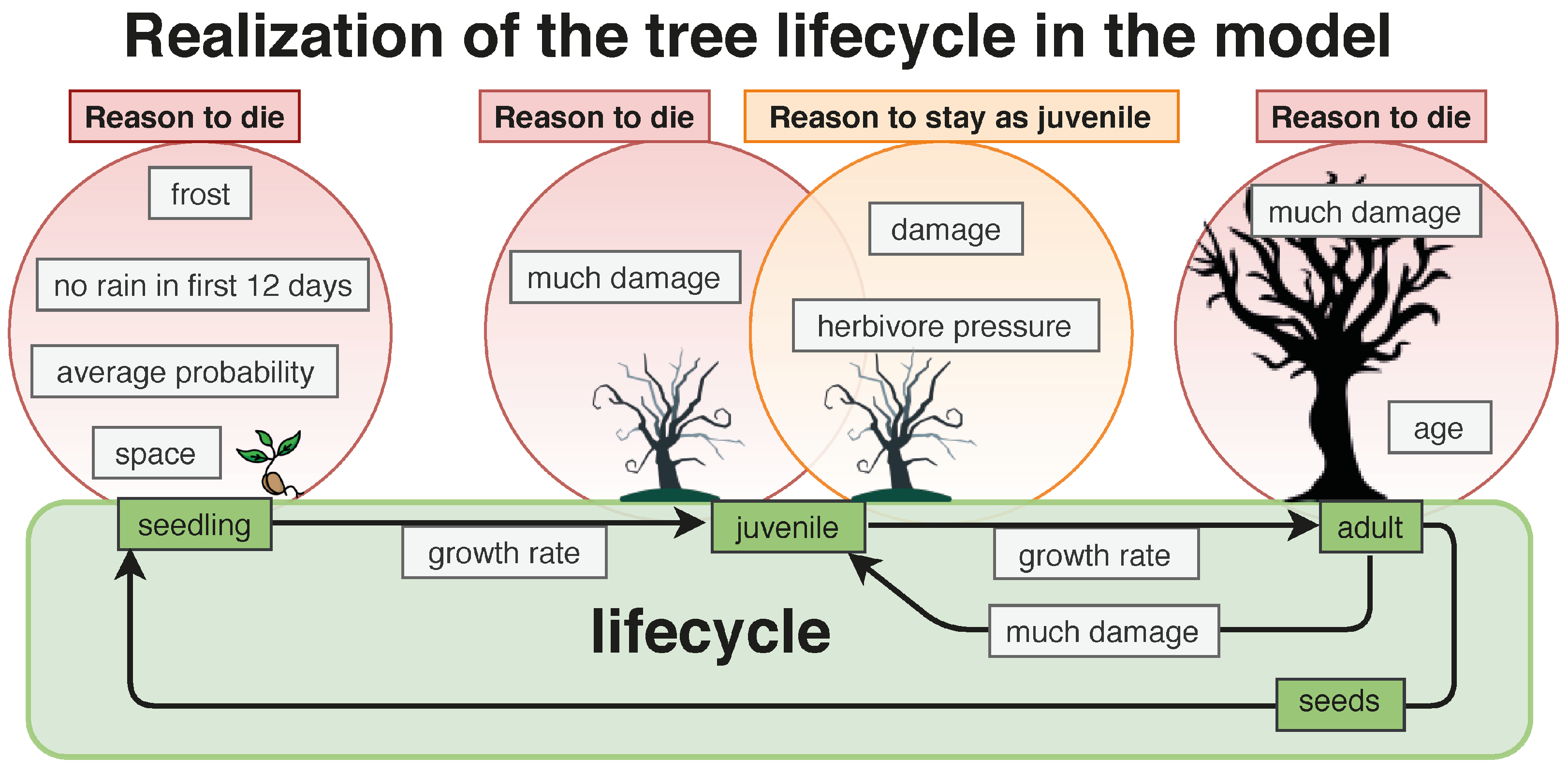 Realization of the tree lifecycle in the model

Reason to die

frost

no rain in first 12 days

average probability

space

Reason to die

much damage

Reason to stay as juvenile

damage

herbivore pressure

Reason to die

much damage

age

seedling

growth rate

juvenile

growth rate

adult

much damage

lifecycle

seeds